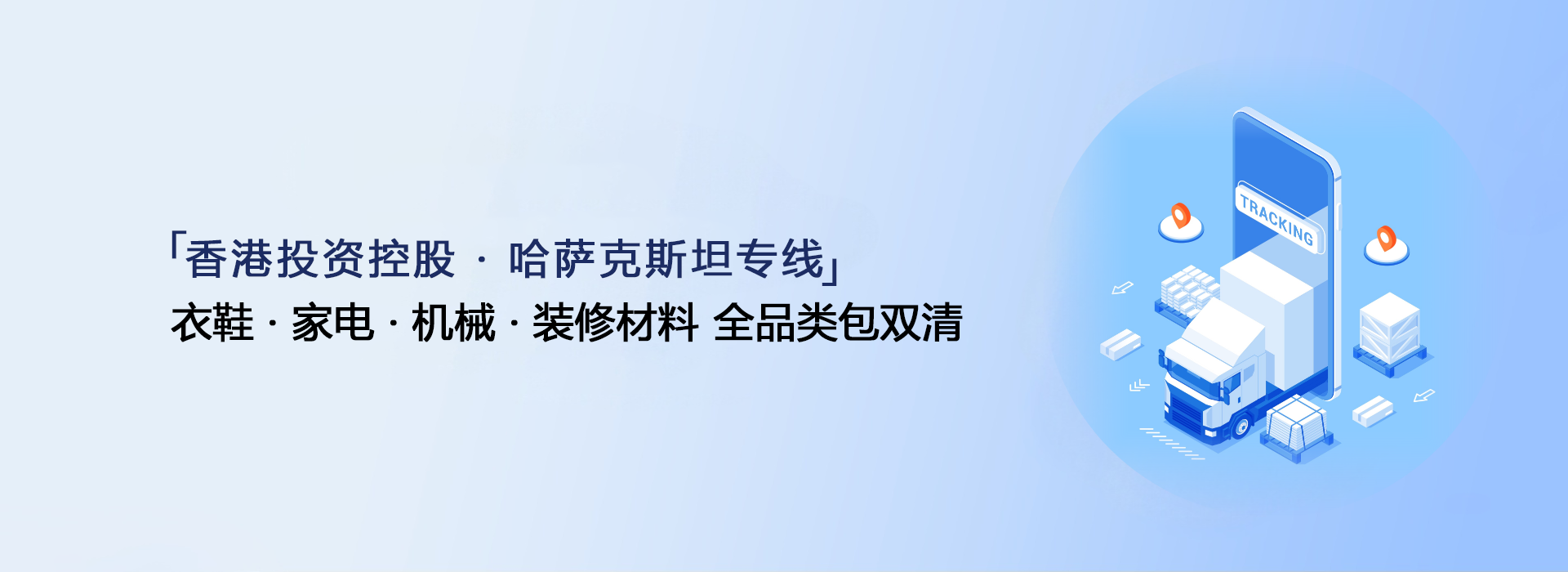 「香港投资控股 · 哈萨克斯坦专线」
衣鞋 · 家电 · 机械 · 装修材料 全品类包双清

TRACKING